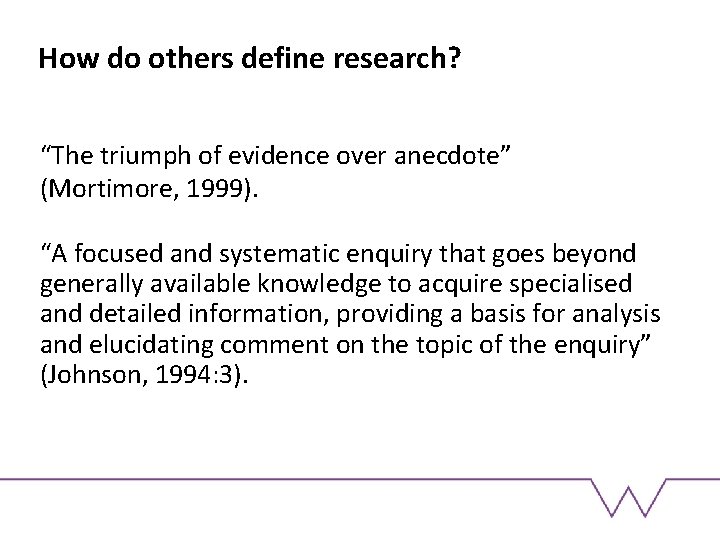 How do others define research?

“The triumph of evidence over anecdote” (Mortimore, 1999).

“A focused and systematic enquiry that goes beyond generally available knowledge to acquire specialised and detailed information, providing a basis for analysis and elucidating comment on the topic of the enquiry” (Johnson, 1994:3).